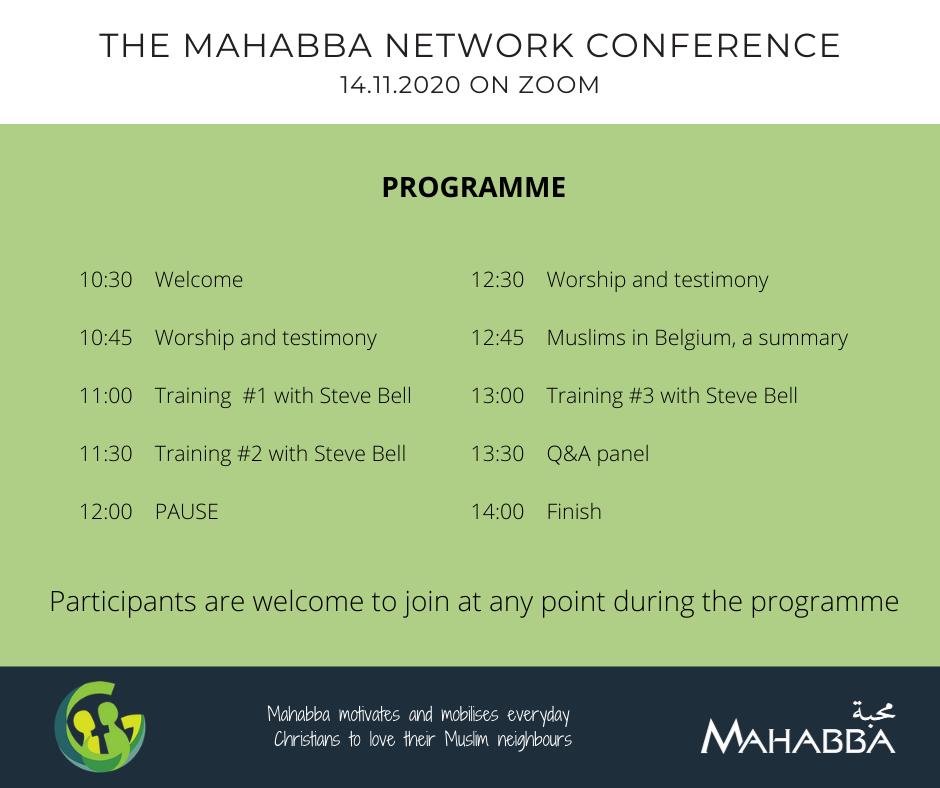 THE MAHABBA NETWORK CONFERENCE
14.11.2020 ON ZOOM

PROGRAMME

10:30 Welcome

10:45 Worship and testimony

11:00 Training #1 with Steve Bell

11:30 Training #2 with Steve Bell

12:00 PAUSE

12:30 Worship and testimony

12:45 Muslims in Belgium, a summary

13:00 Training #3 with Steve Bell

13:30 Q&A panel

14:00 Finish

Participants are welcome to join at any point during the programme

Mahabba motivates and mobilises everyday Christians to love their Muslim neighbours

محبة
MAHABBA